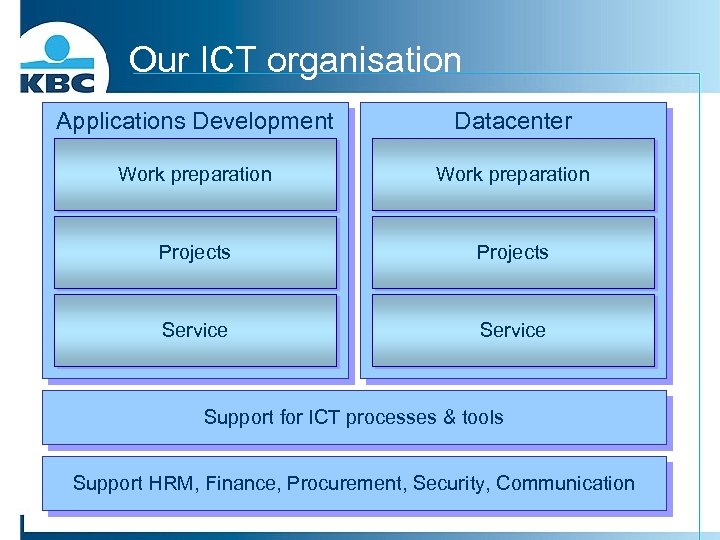 KBC

Our ICT organisation

Applications Development

Work preparation

Projects

Service

Datacenter

Work preparation

Projects

Service

Support for ICT processes & tools

Support HRM, Finance, Procurement, Security, Communication